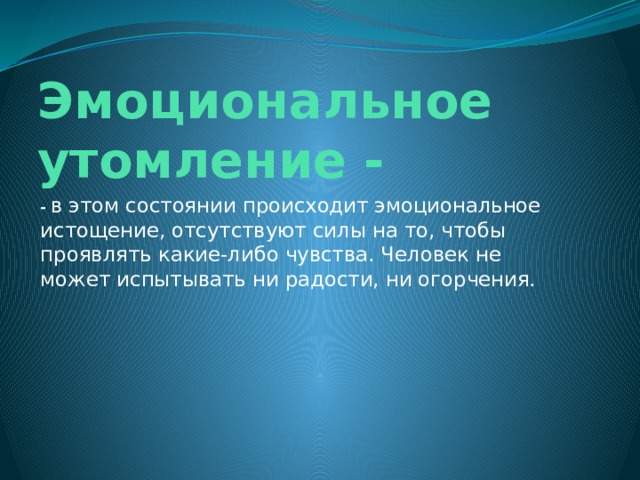 Эмоциональное утомление -

- в этом состоянии происходит эмоциональное истощение, отсутствуют силы на то, чтобы проявлять какие-либо чувства. Человек не может испытывать ни радости, ни огорчения.